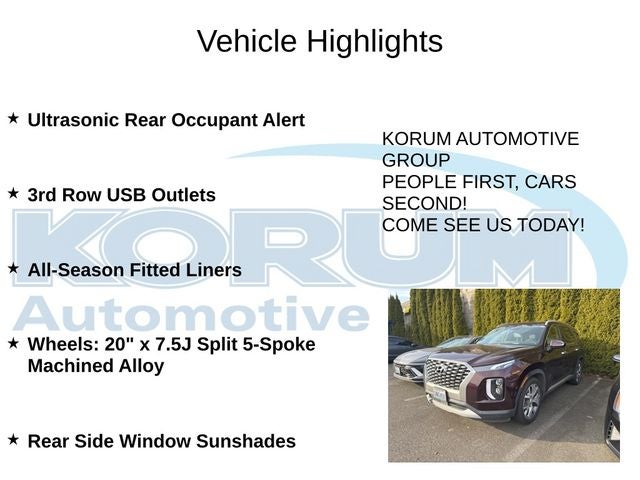 Vehicle Highlights

★ Ultrasonic Rear Occupant Alert

★ 3rd Row USB Outlets

★ All-Season Fitted Liners

★ Wheels: 20" x 7.5J Split 5-Spoke Machined Alloy

★ Rear Side Window Sunshades

KORUM AUTOMOTIVE GROUP
PEOPLE FIRST, CARS SECOND!
COME SEE US TODAY!

KORUM
Automotive